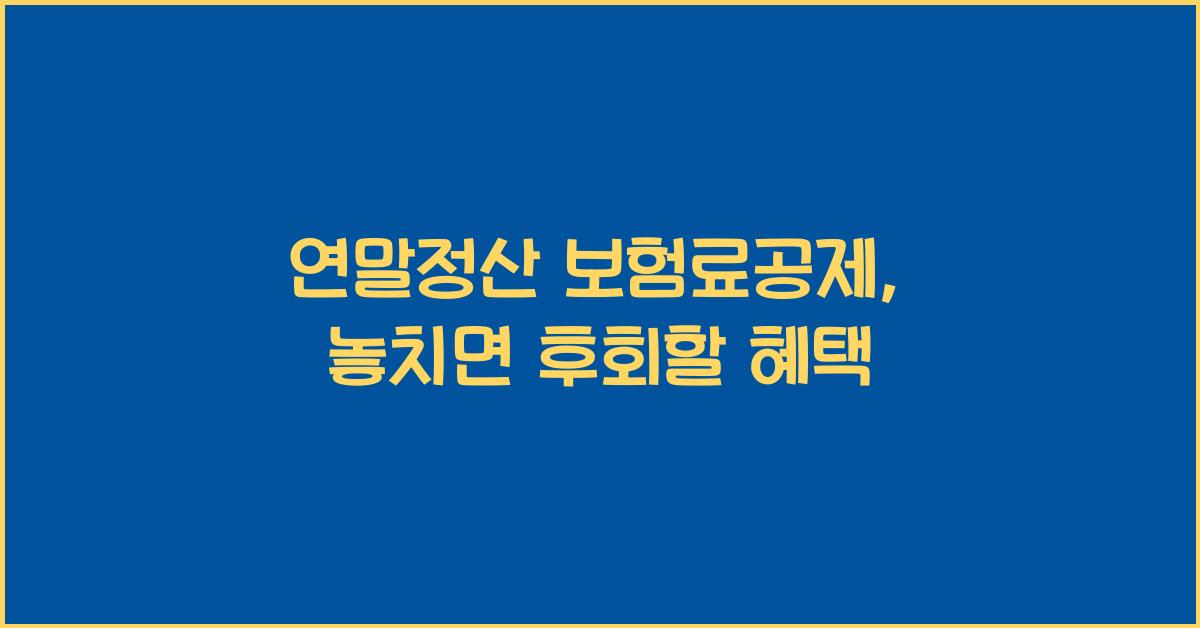 연말정산 보험료공제,
놓치면 후회할 혜택